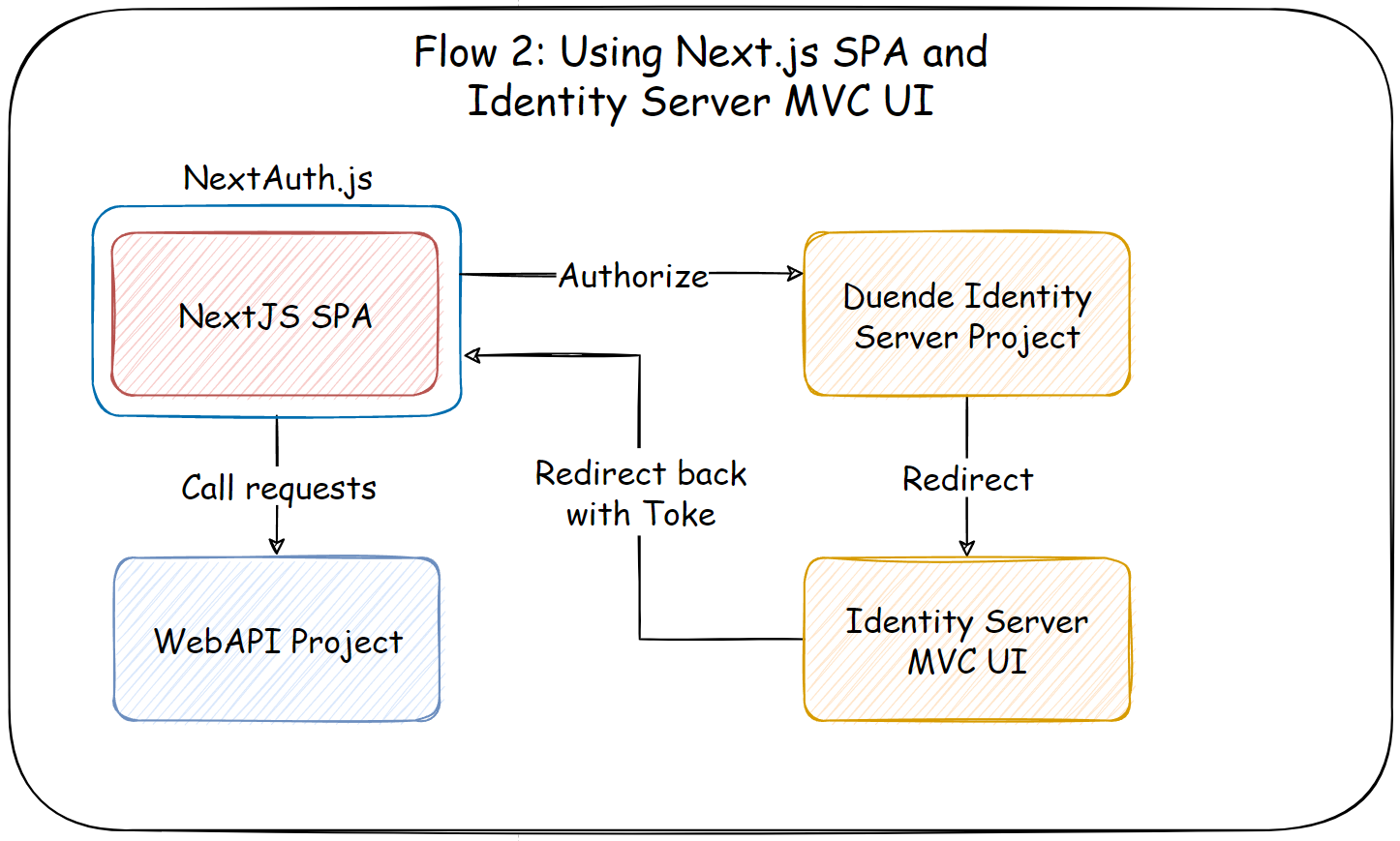 Flow 2: Using Next.js SPA and Identity Server MVC UI

NextAuth.js

NextJS SPA

Authorize

Duende Identity Server Project

Call requests

Redirect back with Toke

Redirect

WebAPI Project

Identity Server MVC UI